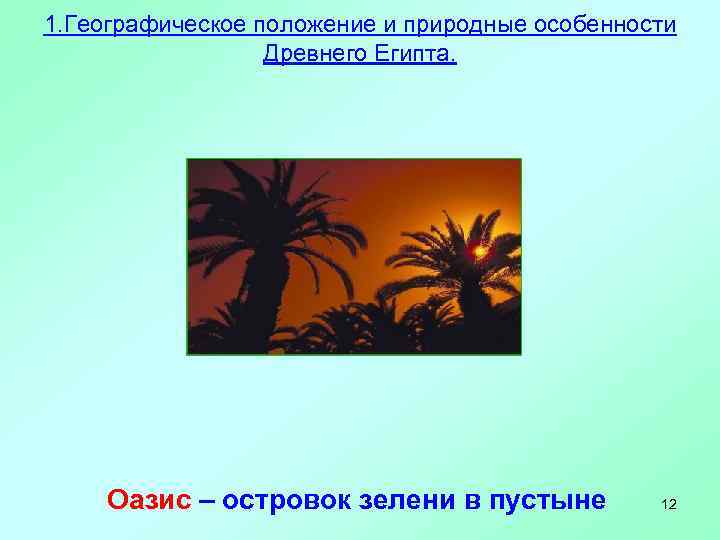 1.Географическое положение и природные особенности Древнего Египта.

Оазис – островок зелени в пустыне

12